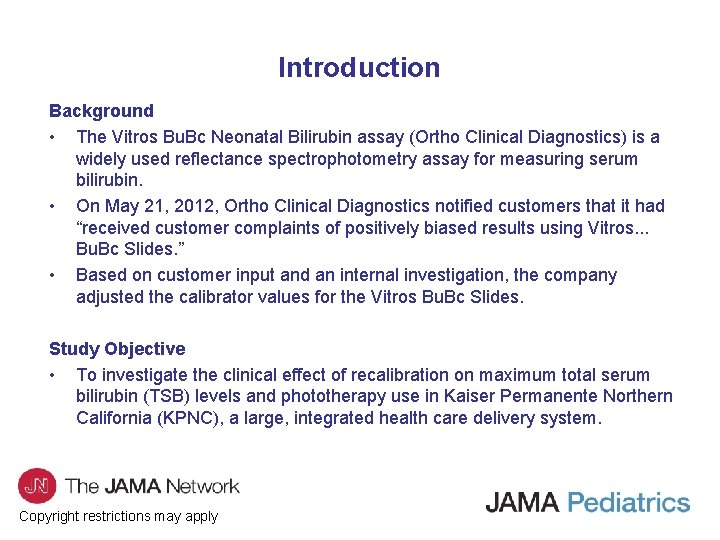 Introduction

Background

• The Vitros BuBc Neonatal Bilirubin assay (Ortho Clinical Diagnostics) is a widely used reflectance spectrophotometry assay for measuring serum bilirubin.

• On May 21, 2012, Ortho Clinical Diagnostics notified customers that it had "received customer complaints of positively biased results using Vitros... BuBc Slides."

• Based on customer input and an internal investigation, the company adjusted the calibrator values for the Vitros BuBc Slides.

Study Objective

• To investigate the clinical effect of recalibration on maximum total serum bilirubin (TSB) levels and phototherapy use in Kaiser Permanente Northern California (KPNC), a large, integrated health care delivery system.

JN The JAMA Network

Copyright restrictions may apply

JAMA Pediatrics